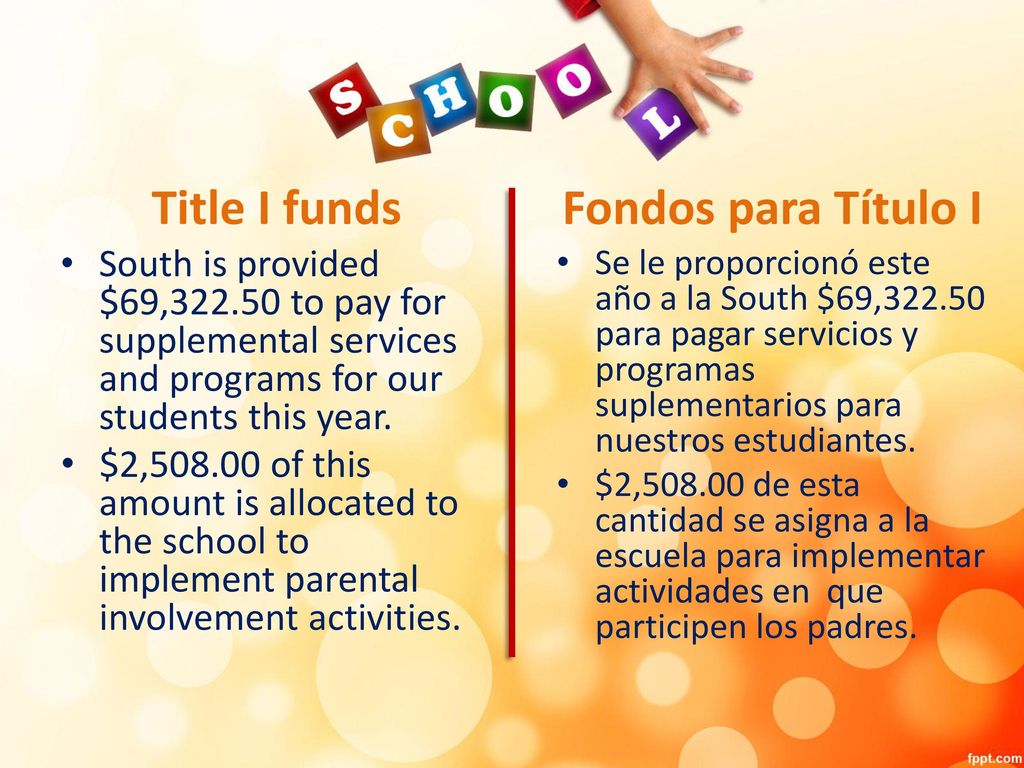 SCHOOL

Title I funds

• South is provided \$69,322.50 to pay for supplemental services and programs for our students this year.
• \$2,508.00 of this amount is allocated to the school to implement parental involvement activities.

Fondos para Título I

• Se le proporcionó este año a la South \$69,322.50 para pagar servicios y programas suplementarios para nuestros estudiantes.
• \$2,508.00 de esta cantidad se asigna a la escuela para implementar actividades en que participen los padres.

fppt.com